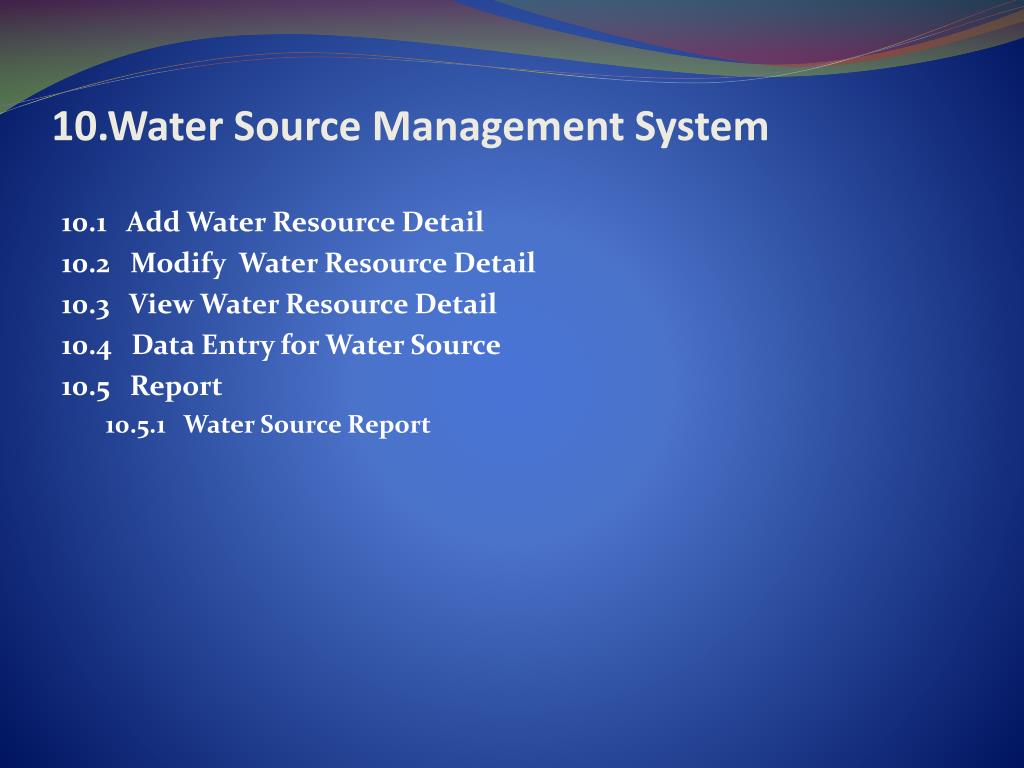 10.Water Source Management System

10.1 Add Water Resource Detail
10.2 Modify Water Resource Detail
10.3 View Water Resource Detail
10.4 Data Entry for Water Source
10.5 Report
10.5.1 Water Source Report